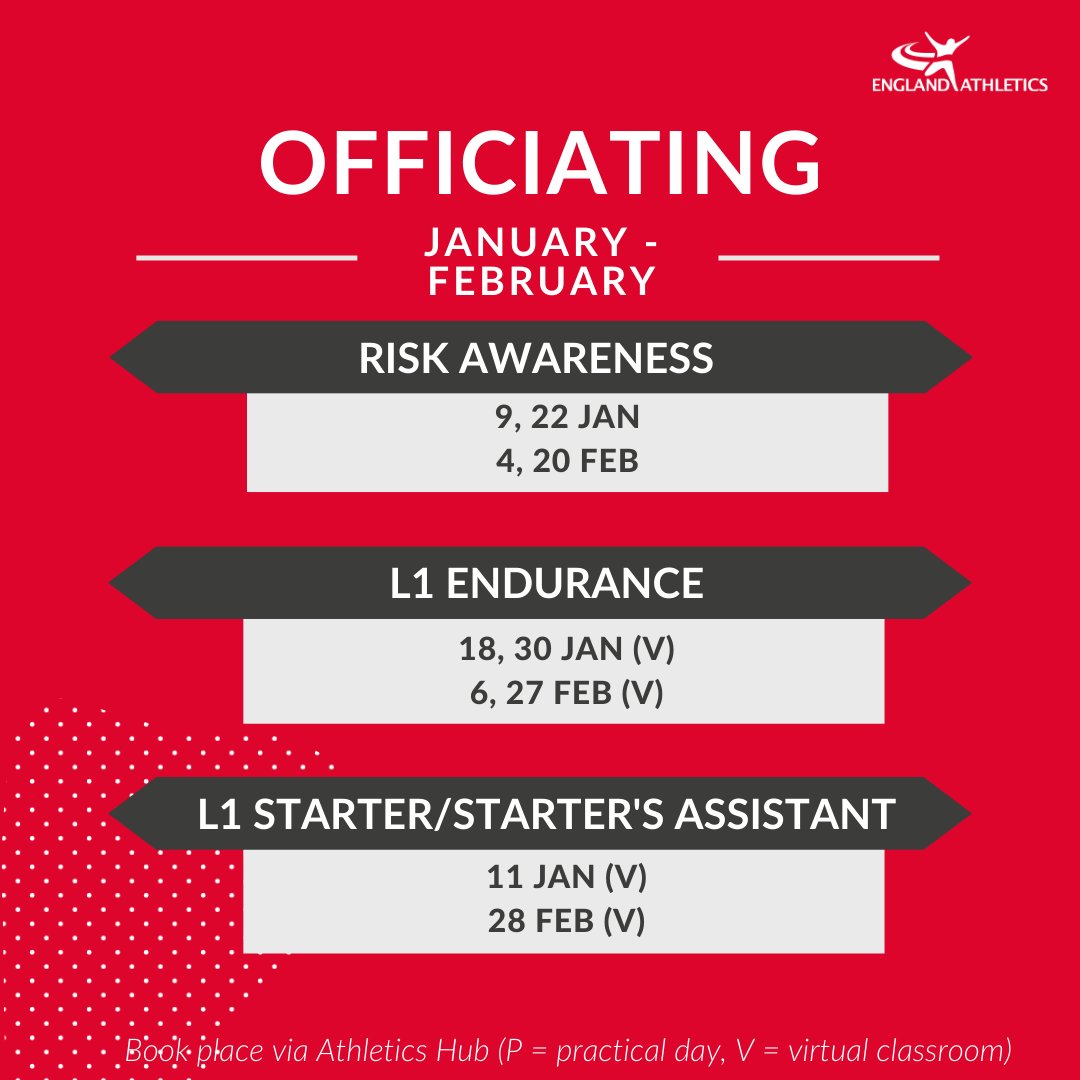 ENGLAND ATHLETICS

OFFICIATING

JANUARY - FEBRUARY

RISK AWARENESS

9, 22 JAN
4, 20 FEB

L1 ENDURANCE

18, 30 JAN (V)
6, 27 FEB (V)

L1 STARTER/STARTER'S ASSISTANT

11 JAN (V)
28 FEB (V)

Book place via Athletics Hub (P = practical day, V = virtual classroom)